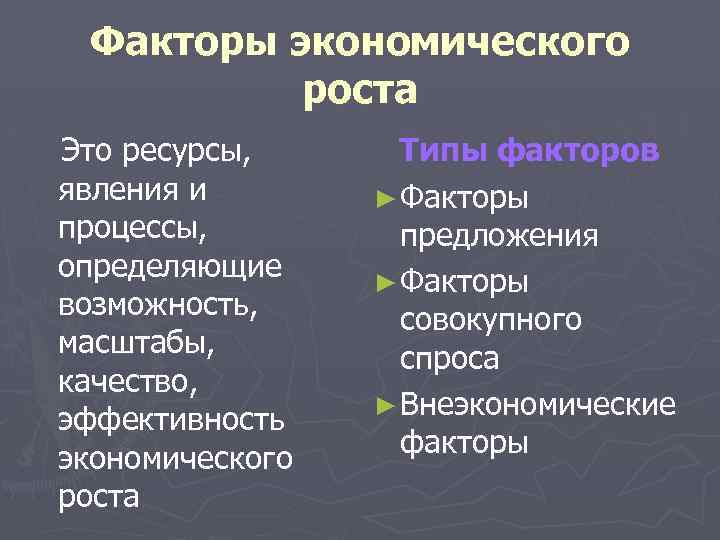 Факторы экономического роста

Это ресурсы, явления и процессы, определяющие возможность, масштабы, качество, эффективность экономического роста

Типы факторов

► Факторы предложения
► Факторы совокупного спроса
► Внеэкономические факторы